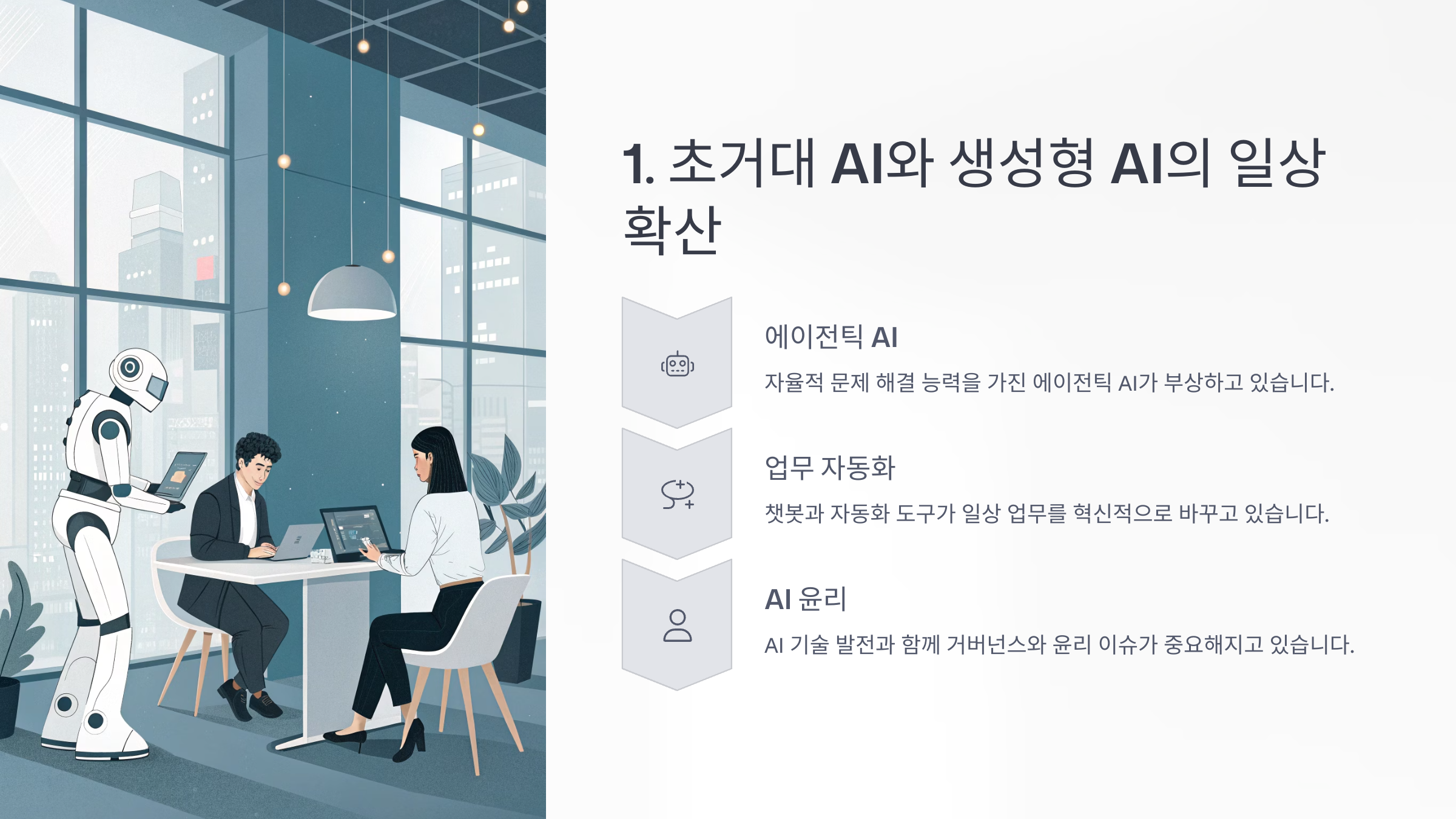 1. 초거대 AI와 생성형 AI의 일상 확산

에이전틱 AI

자율적 문제 해결 능력을 가진 에이전틱 AI가 부상하고 있습니다.

업무 자동화

챗봇과 자동화 도구가 일상 업무를 혁신적으로 바꾸고 있습니다.

AI 윤리

AI 기술 발전과 함께 거버넌스와 윤리 이슈가 중요해지고 있습니다.